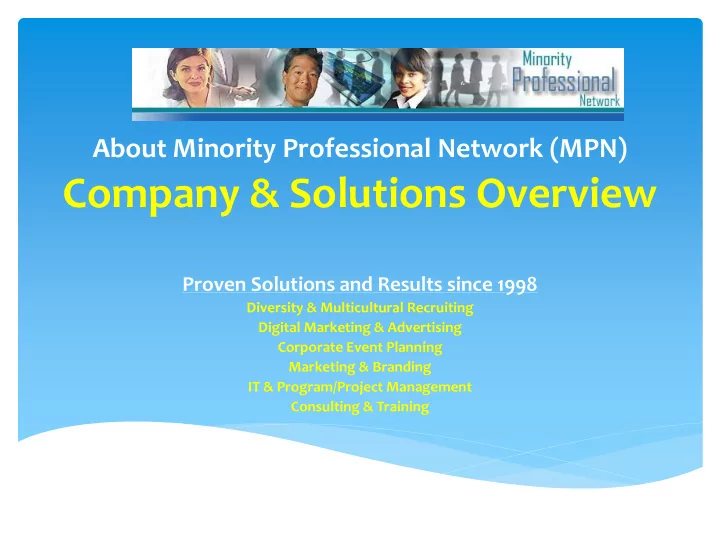 Minority Professional Network

About Minority Professional Network (MPN)

Company & Solutions Overview

Proven Solutions and Results since 1998

Diversity & Multicultural Recruiting
Digital Marketing & Advertising
Corporate Event Planning
Marketing & Branding
IT & Program/Project Management
Consulting & Training